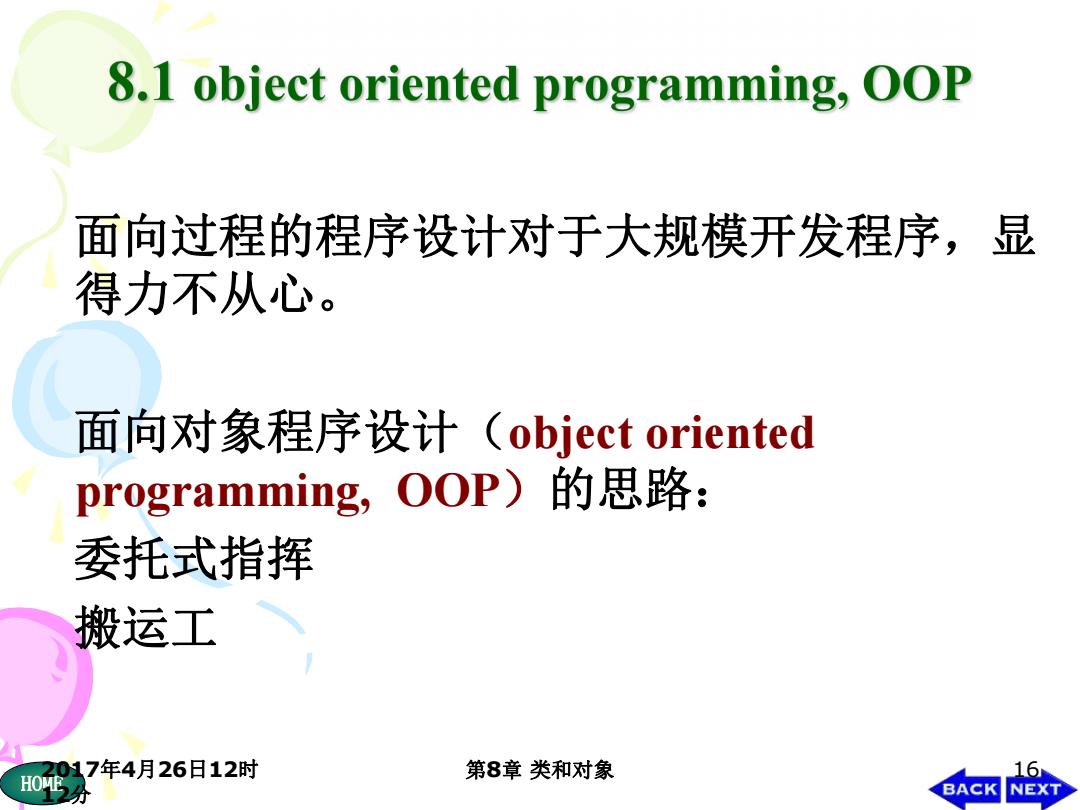 8.1 object oriented programming, OOP

面向过程的程序设计对于大规模开发程序，显得力不从心。

面向对象程序设计（object oriented programming, OOP）的思路：
委托式指挥
搬运工

2017年4月26日12时12分

第8章 类和对象

16

HOME

BACK NEXT